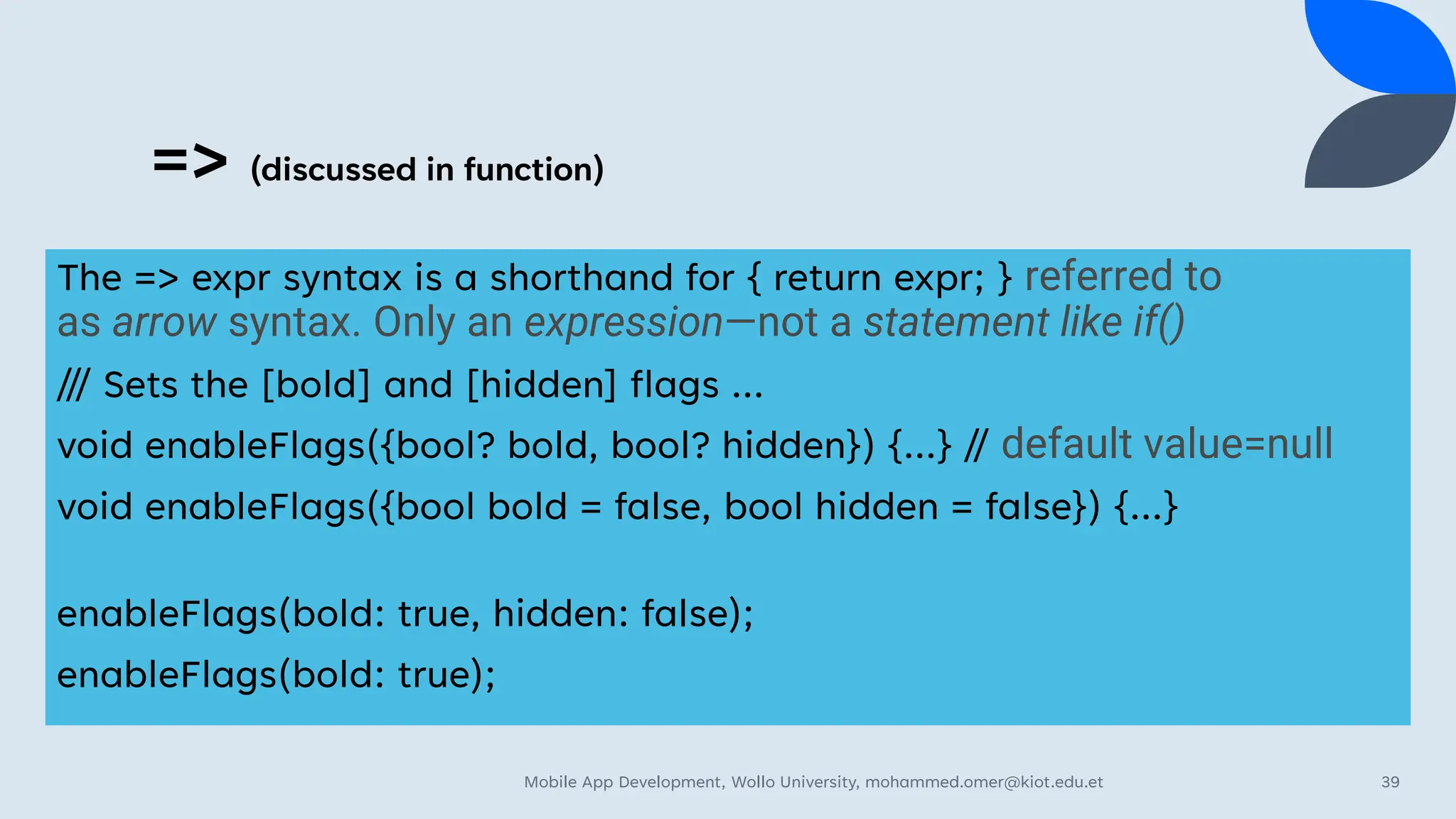 => (discussed in function)

The => expr syntax is a shorthand for { return expr; } referred to as arrow syntax. Only an expression—not a statement like if()

/// Sets the [bold] and [hidden] flags ...

void enableFlags({bool? bold, bool? hidden}) {...} // default value=null

void enableFlags({bool bold = false, bool hidden = false}) {...}

enableFlags(bold: true, hidden: false);

enableFlags(bold: true);

Mobile App Development, Wollo University, mohammed.omer@kiot.edu.et

39